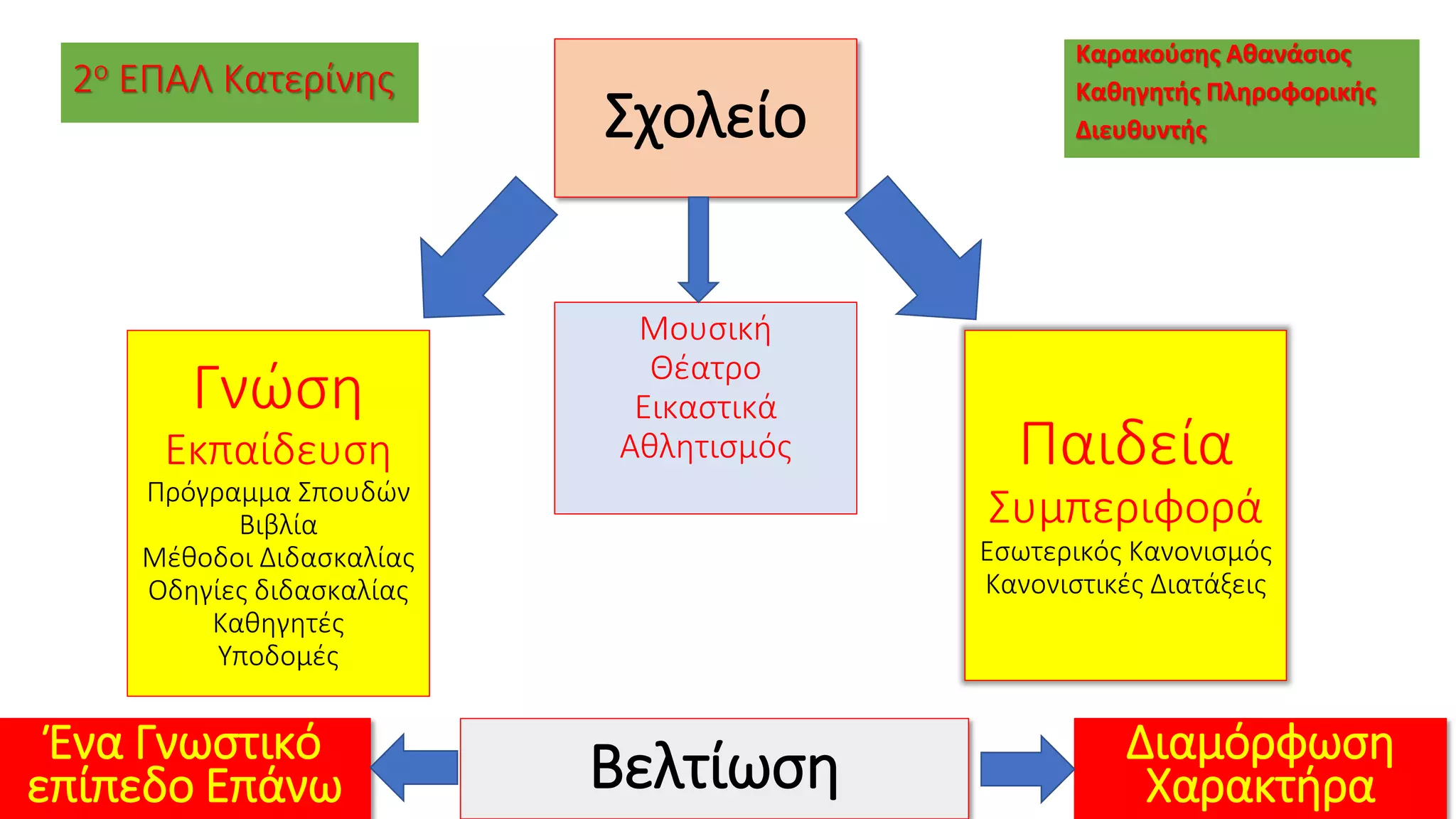 2ο ΕΠΑΛ Κατερίνης

Σχολείο

Καρακούσης Αθανάσιος
Καθηγητής Πληροφορικής
Διευθυντής

Γνώση
Εκπαίδευση
Πρόγραμμα Σπουδών
Βιβλία
Μέθοδοι Διδασκαλίας
Οδηγίες διδασκαλίας
Καθηγητές
Υποδομές

Μουσική
Θέατρο
Εικαστικά
Αθλητισμός

Παιδεία
Συμπεριφορά
Εσωτερικός Κανονισμός
Κανονιστικές Διατάξεις

Ένα Γνωστικό επίπεδο Επάνω

Βελτίωση

Διαμόρφωση Χαρακτήρα